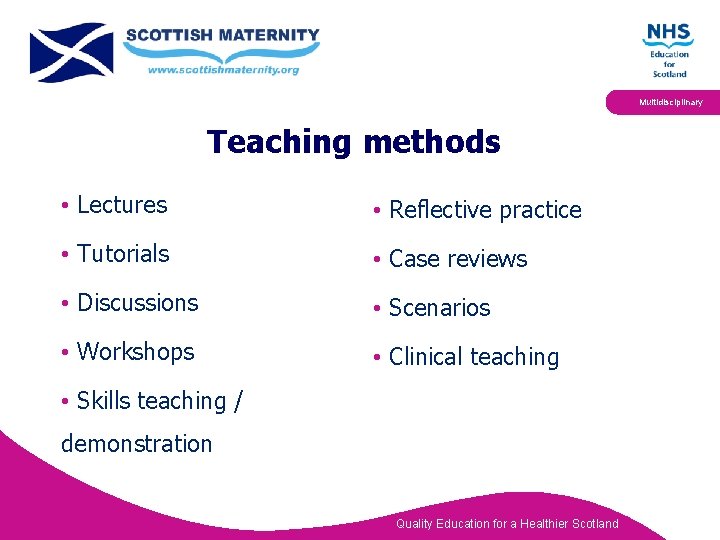 SCOTTISH MATERNITY
www.scottishmaternity.org

NHS
Education for Scotland

Multidisciplinary

Teaching methods

• Lectures
• Tutorials
• Discussions
• Workshops
• Skills teaching / demonstration

• Reflective practice
• Case reviews
• Scenarios
• Clinical teaching

Quality Education for a Healthier Scotland